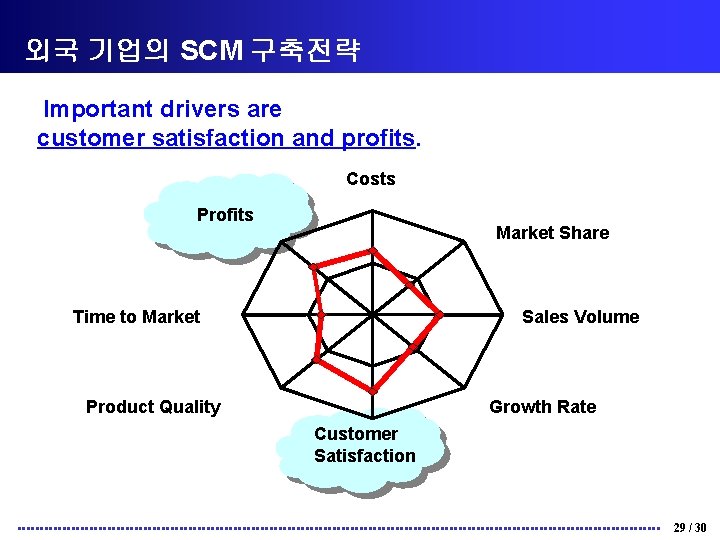 외국 기업의 SCM 구축전략

Important drivers are customer satisfaction and profits.

Costs

Profits

Market Share

Time to Market

Sales Volume

Product Quality

Growth Rate

Customer Satisfaction

29 / 30